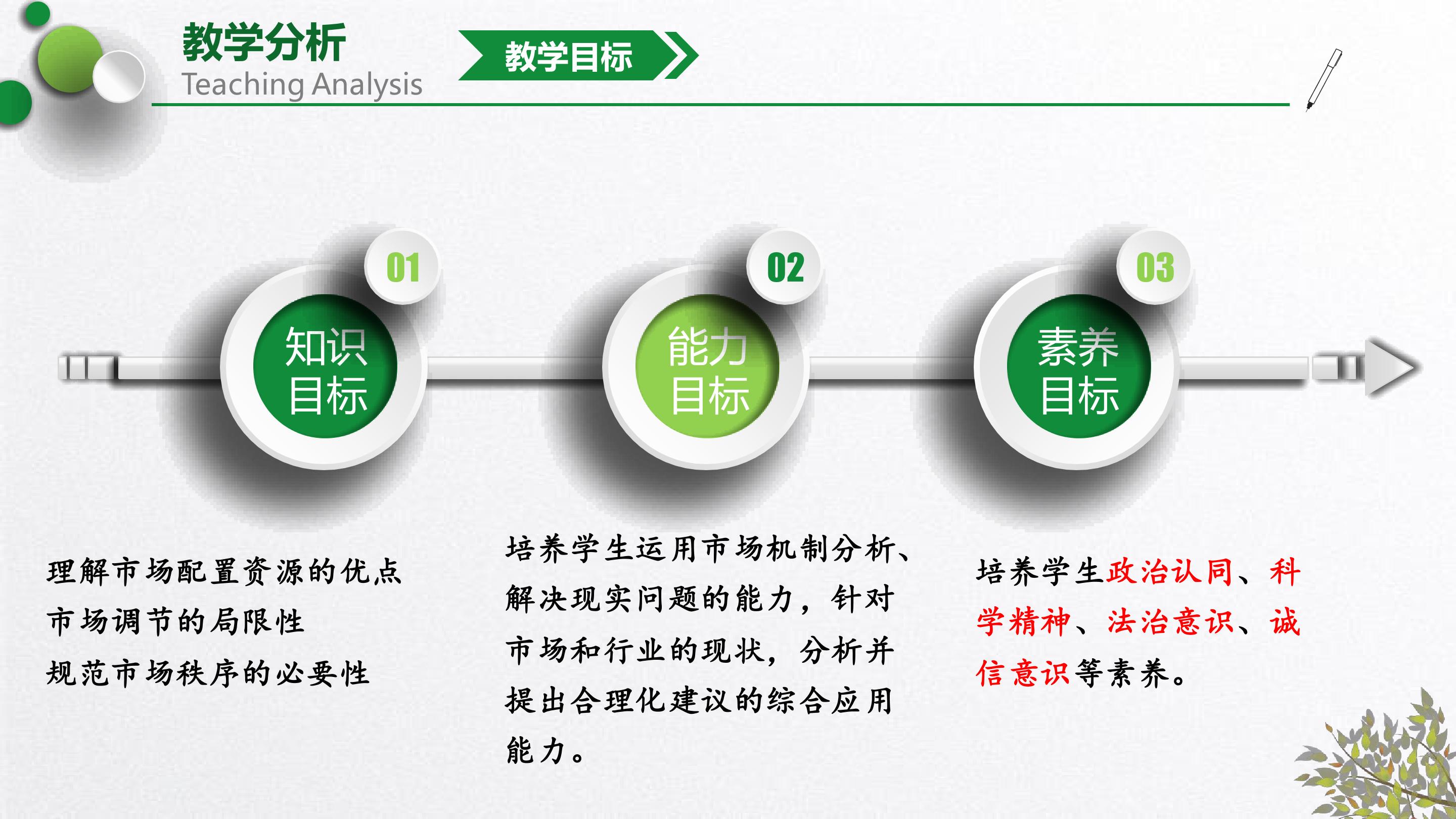 教学分析
Teaching Analysis

教学目标

01
知识目标

02
能力目标

03
素养目标

理解市场配置资源的优点
市场调节的局限性
规范市场秩序的必要性

培养学生运用市场机制分析、解决现实问题的能力，针对市场和行业的现状，分析并提出合理化建议的综合应用能力。

培养学生政治认同、科学精神、法治意识、诚信意识等素养。